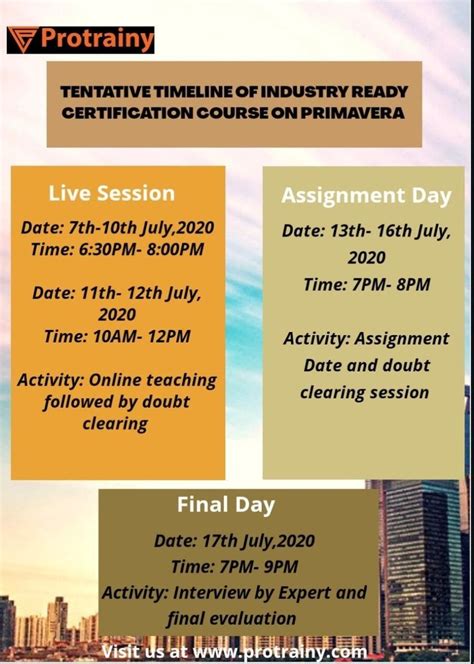 Protrainy

TENTATIVE TIMELINE OF INDUSTRY READY CERTIFICATION COURSE ON PRIMAVERA

Live Session

Date: 7th-10th July,2020
Time: 6:30PM- 8:00PM

Date: 11th- 12th July, 2020
Time: 10AM- 12PM

Activity: Online teaching followed by doubt clearing

Assignment Day

Date: 13th- 16th July, 2020
Time: 7PM- 8PM

Activity: Assignment Date and doubt clearing session

Final Day

Date: 17th July,2020
Time: 7PM- 9PM
Activity: Interview by Expert and final evaluation

Visit us at www.protrainy.com